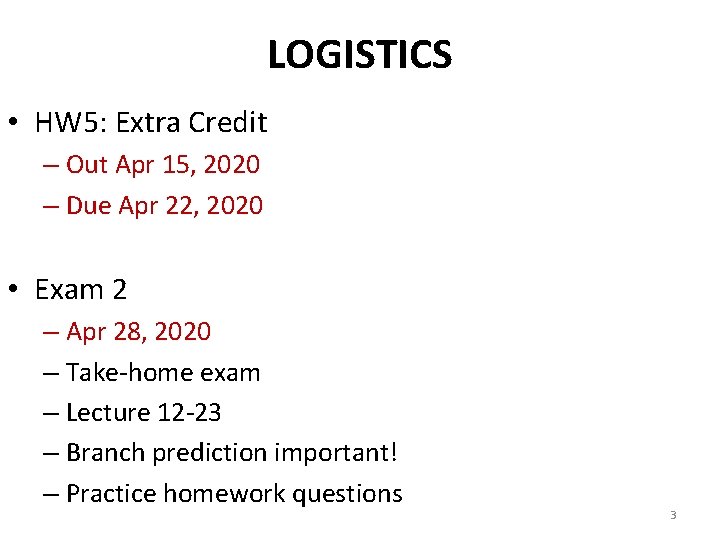 LOGISTICS

• HW5: Extra Credit
  – Out Apr 15, 2020
  – Due Apr 22, 2020

• Exam 2
  – Apr 28, 2020
  – Take-home exam
  – Lecture 12-23
  – Branch prediction important!
  – Practice homework questions

3